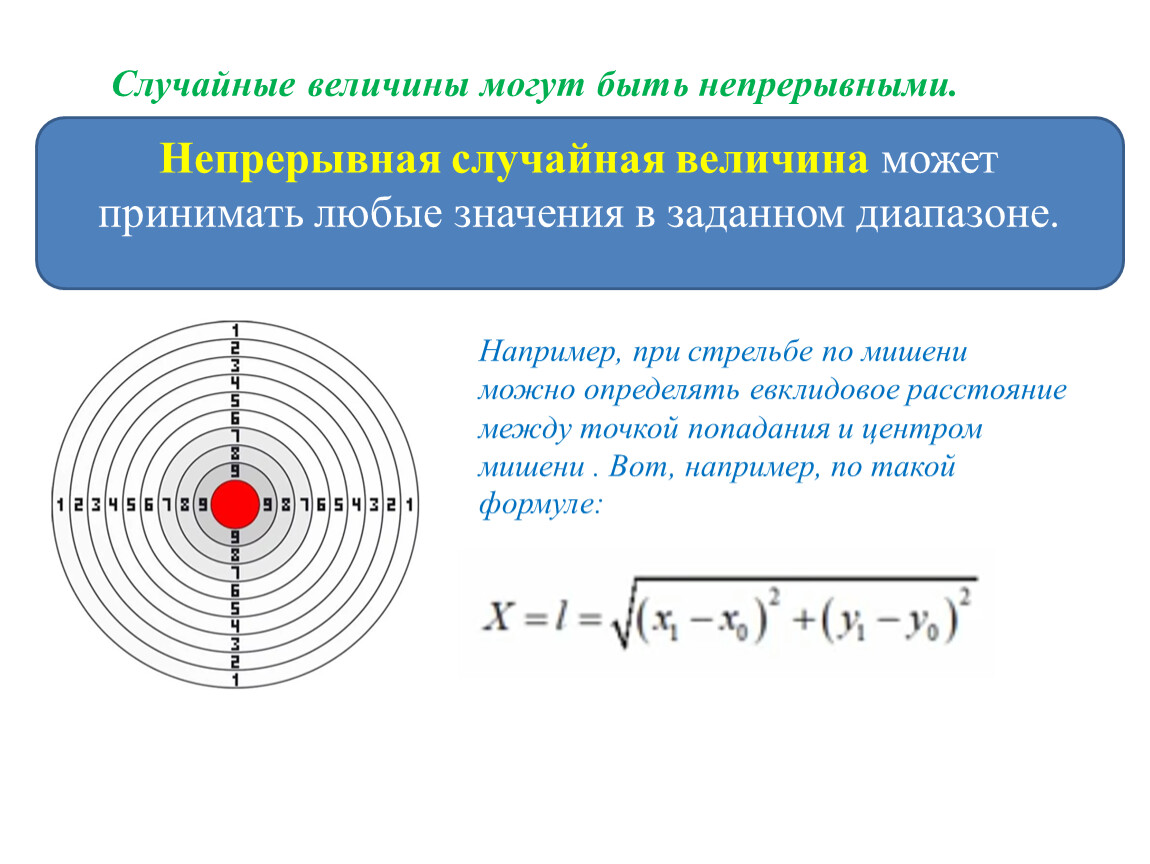 Случайные величины могут быть непрерывными.

Непрерывная случайная величина может принимать любые значения в заданном диапазоне.

1
2
3
4
5
6
7
8
9

1 2 3 4 5 6 7 8 9 9 8 7 6 5 4 3 2 1

9
8
7
6
5
4
3
2
1

Например, при стрельбе по мишени можно определять евклидовое расстояние между точкой попадания и центром мишени . Вот, например, по такой формуле:

$X = l = \sqrt{(x_1 - x_0)^2 + (y_1 - y_0)^2}$